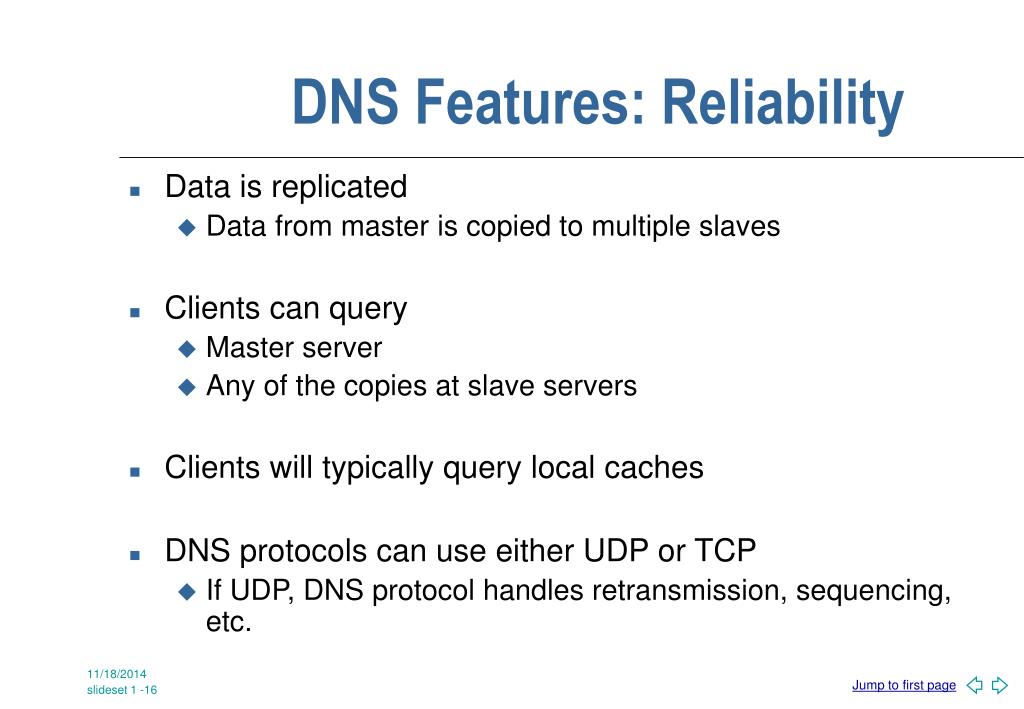 DNS Features: Reliability

Data is replicated
Data from master is copied to multiple slaves

Clients can query
Master server
Any of the copies at slave servers

Clients will typically query local caches

DNS protocols can use either UDP or TCP
If UDP, DNS protocol handles retransmission, sequencing, etc.

11/18/2014
slideset 1 -16

Jump to first page